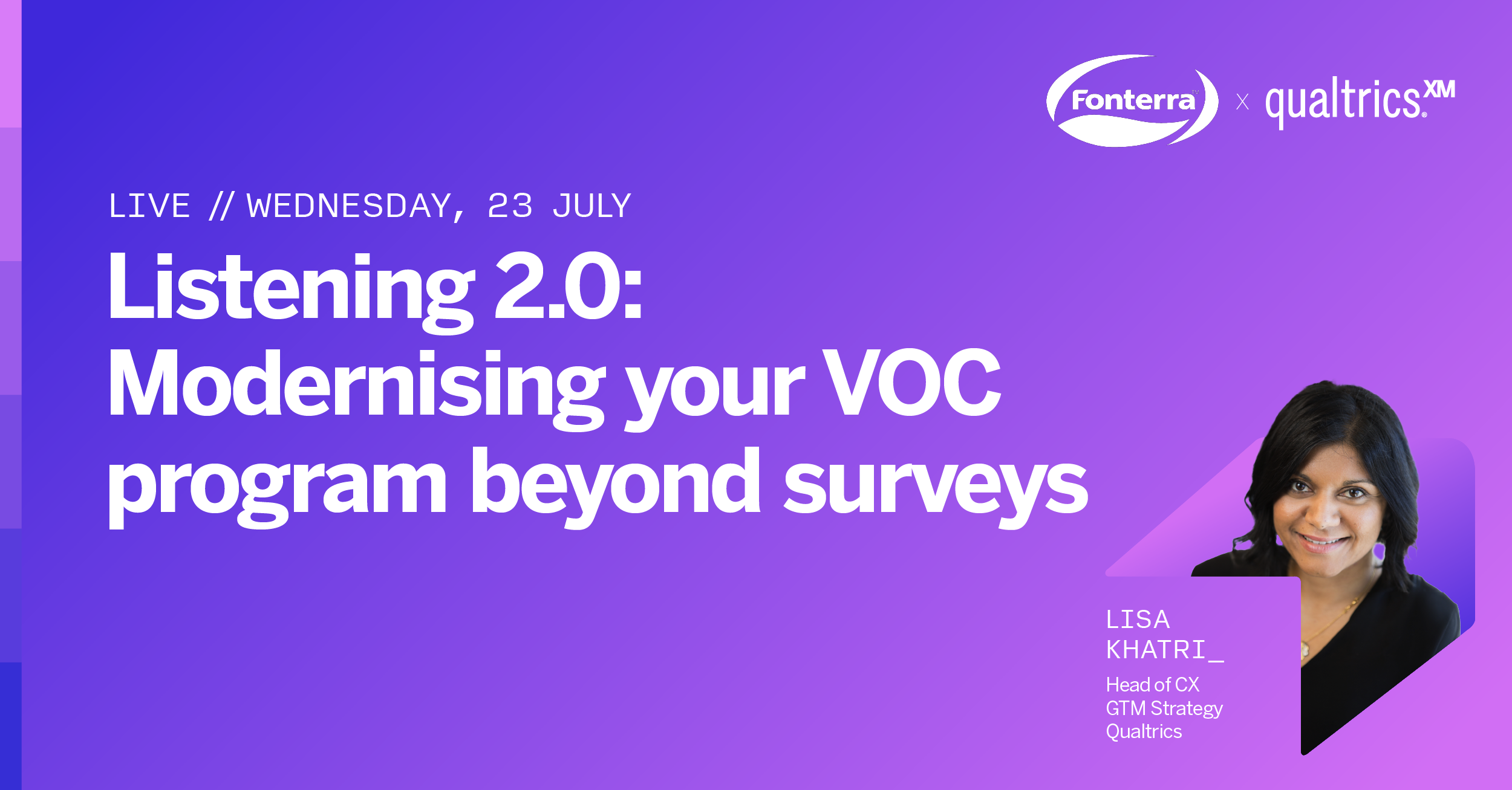 Fonterra x qualtrics.XM

LIVE // WEDNESDAY, 23 JULY

Listening 2.0: Modernising your VOC program beyond surveys

LISA KHATRI_

Head of CX GTM Strategy Qualtrics